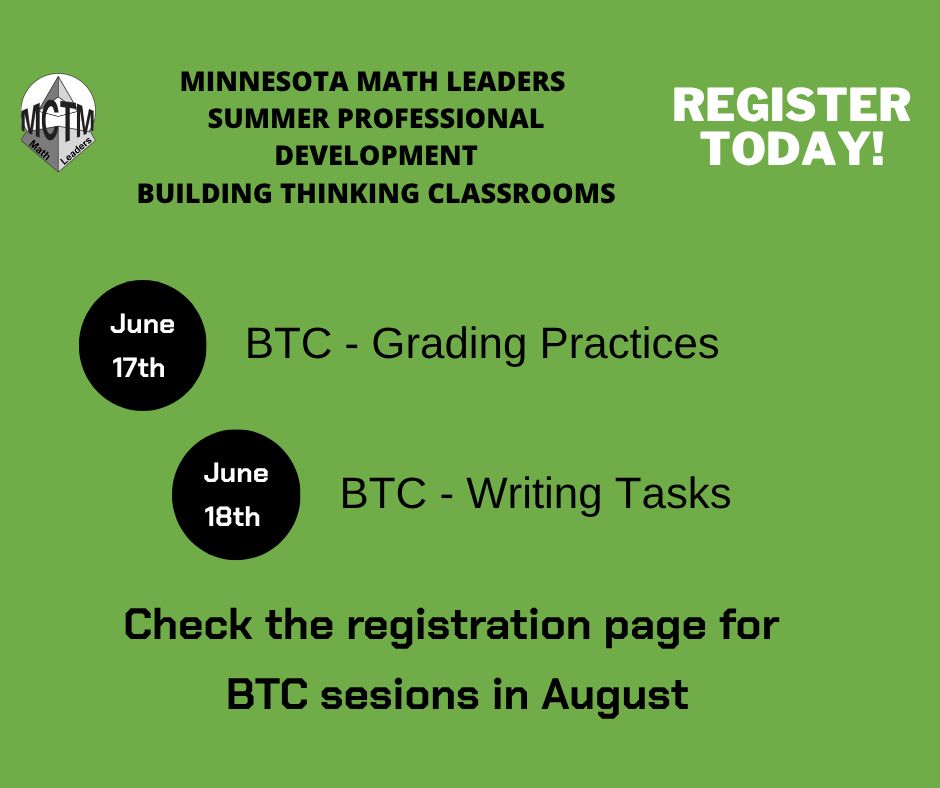 MCTM
Math Leaders

MINNESOTA MATH LEADERS
SUMMER PROFESSIONAL DEVELOPMENT
BUILDING THINKING CLASSROOMS

REGISTER TODAY!

June 17th

BTC - Grading Practices

June 18th

BTC - Writing Tasks

Check the registration page for BTC sesions in August